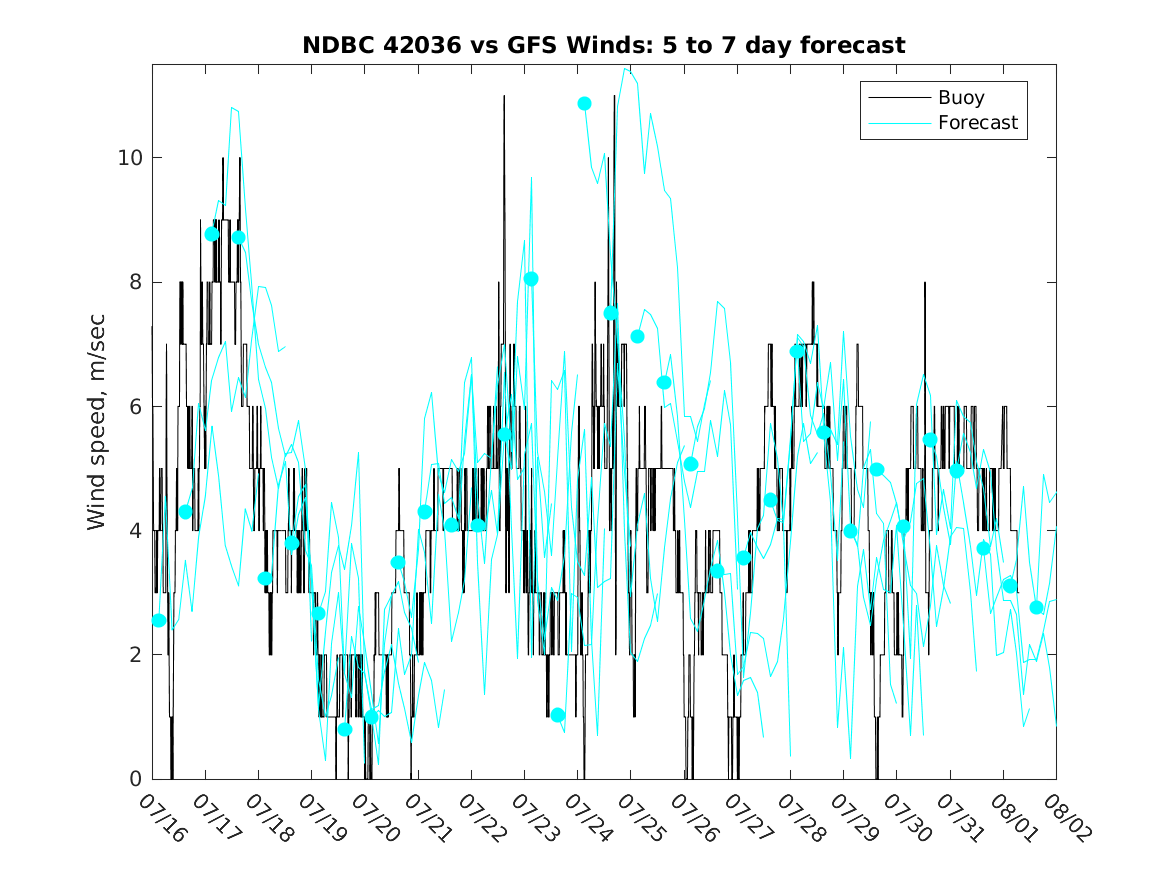 NDBC 42036 vs GFS Winds: 5 to 7 day forecast

Buoy
Forecast

Wind speed, m/sec

10
8
6
4
2
0

07/16
07/17
07/18
07/19
07/20
07/21
07/22
07/23
07/24
07/25
07/26
07/27
07/28
07/29
07/30
07/31
08/01
08/02